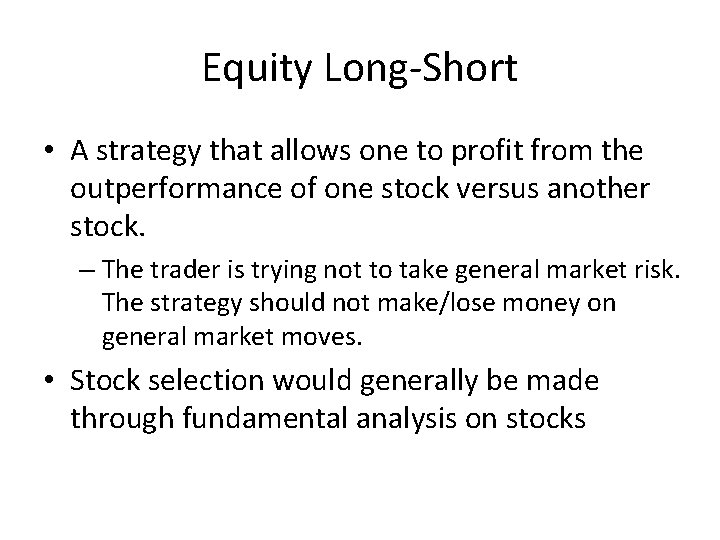 Equity Long-Short

• A strategy that allows one to profit from the outperformance of one stock versus another stock.

– The trader is trying not to take general market risk. The strategy should not make/lose money on general market moves.

• Stock selection would generally be made through fundamental analysis on stocks